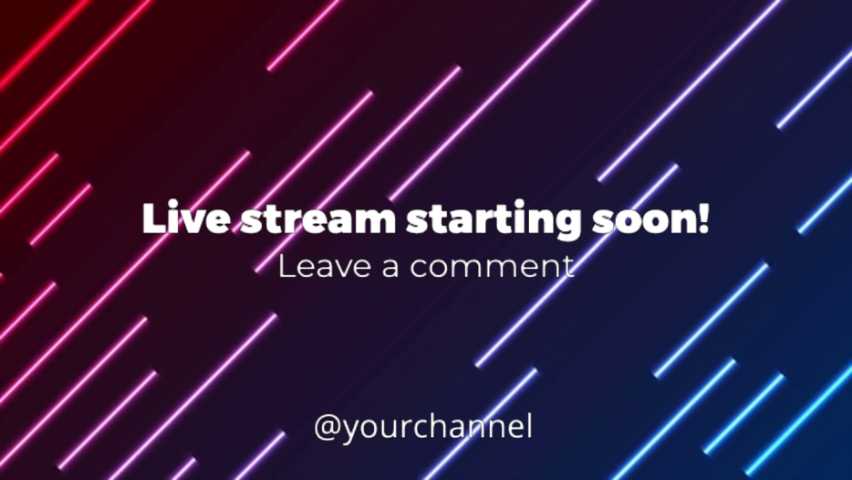 Live stream starting soon!
Leave a comment

@yourchannel